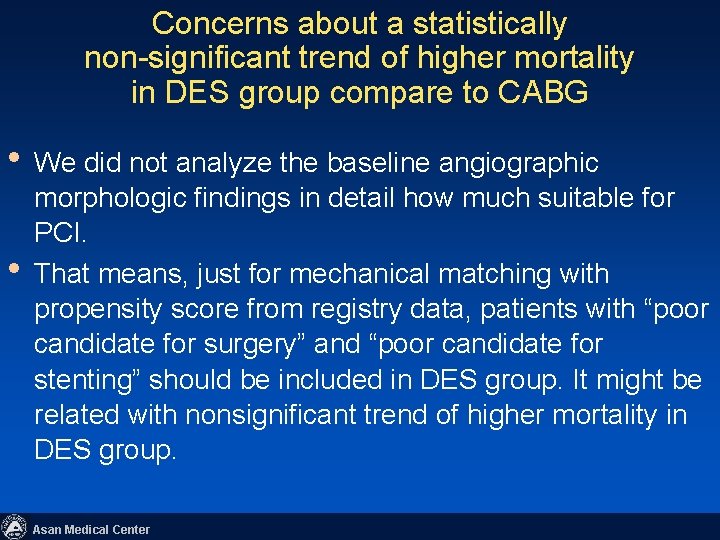 Concerns about a statistically non-significant trend of higher mortality in DES group compare to CABG

• We did not analyze the baseline angiographic morphologic findings in detail how much suitable for PCI.

• That means, just for mechanical matching with propensity score from registry data, patients with “poor candidate for surgery” and “poor candidate for stenting” should be included in DES group. It might be related with nonsignificant trend of higher mortality in DES group.

Asan Medical Center